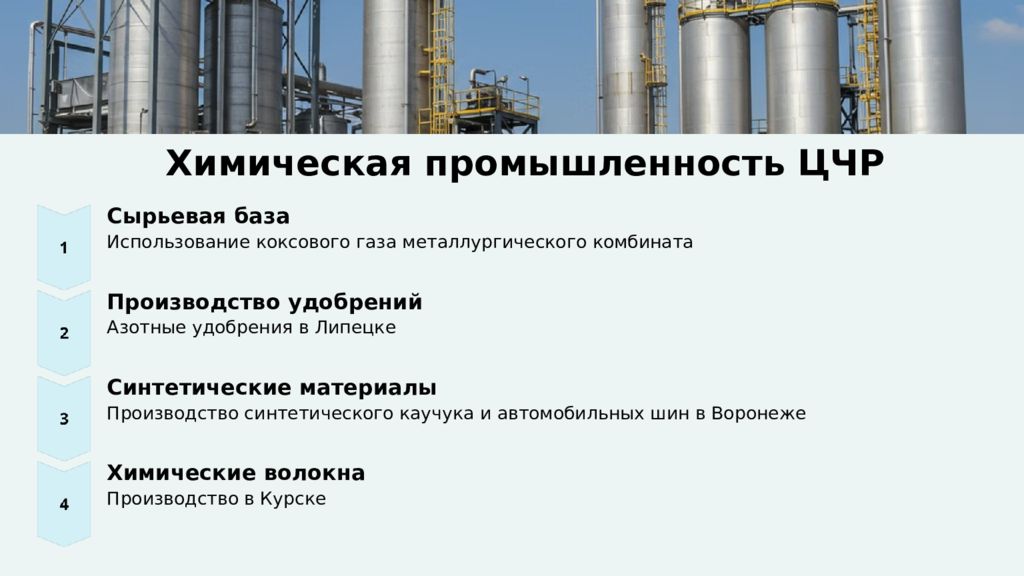 Химическая промышленность ЦЧР

1

Сырьевая база

Использование коксового газа металлургического комбината

2

Производство удобрений

Азотные удобрения в Липецке

3

Синтетические материалы

Производство синтетического каучука и автомобильных шин в Воронеже

4

Химические волокна

Производство в Курске